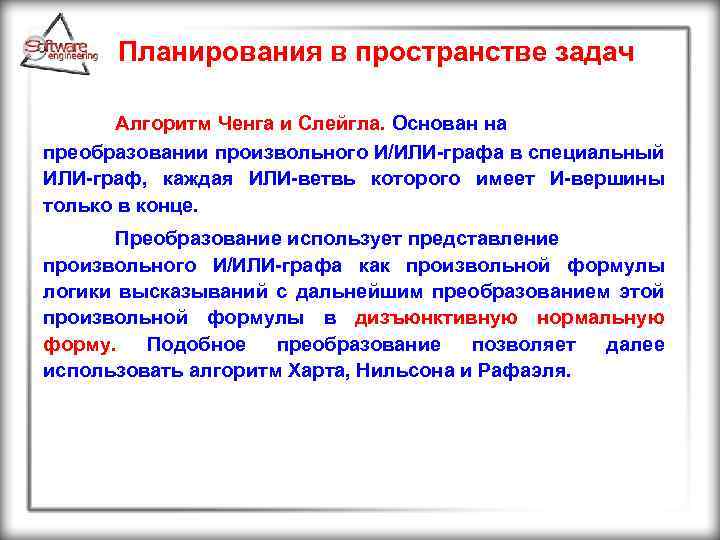 Software engineering

Планирования в пространстве задач

Алгоритм Ченга и Слейгла. Основан на преобразовании произвольного И/ИЛИ-графа в специальный ИЛИ-граф, каждая ИЛИ-ветвь которого имеет И-вершины только в конце.

Преобразование использует представление произвольного И/ИЛИ-графа как произвольной формулы логики высказываний с дальнейшим преобразованием этой произвольной формулы в дизъюнктивную нормальную форму. Подобное преобразование позволяет далее использовать алгоритм Харта, Нильсона и Рафаэля.